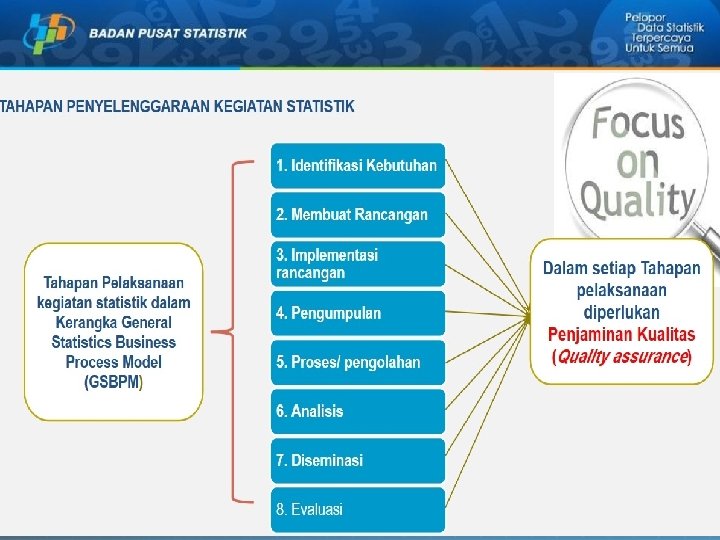 BADAN PUSAT STATISTIK

Pelopor
Data Statistik
Terpercaya
Untuk Semua

TAHAPAN PENYELENGGARAAN KEGIATAN STATISTIK

Focus on Quality

Tahapan Pelaksanaan kegiatan statistik dalam Kerangka General Statistics Business Process Model (GSBPM)

1. Identifikasi Kebutuhan

2. Membuat Rancangan

3. Implementasi rancangan

4. Pengumpulan

5. Proses/ pengolahan

6. Analisis

7. Diseminasi

8. Evaluasi

Dalam setiap Tahapan pelaksanaan diperlukan Penjaminan Kualitas (Quality assurance)